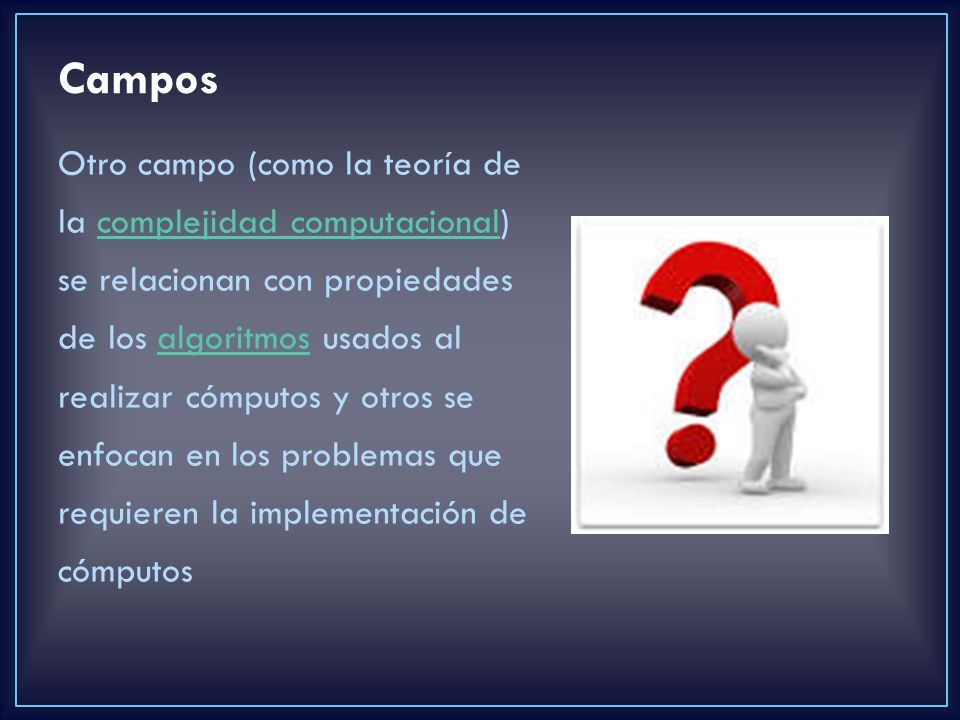 Campos

Otro campo (como la teoría de la complejidad computacional) se relacionan con propiedades de los algoritmos usados al realizar cómputos y otros se enfocan en los problemas que requieren la implementación de cómputos